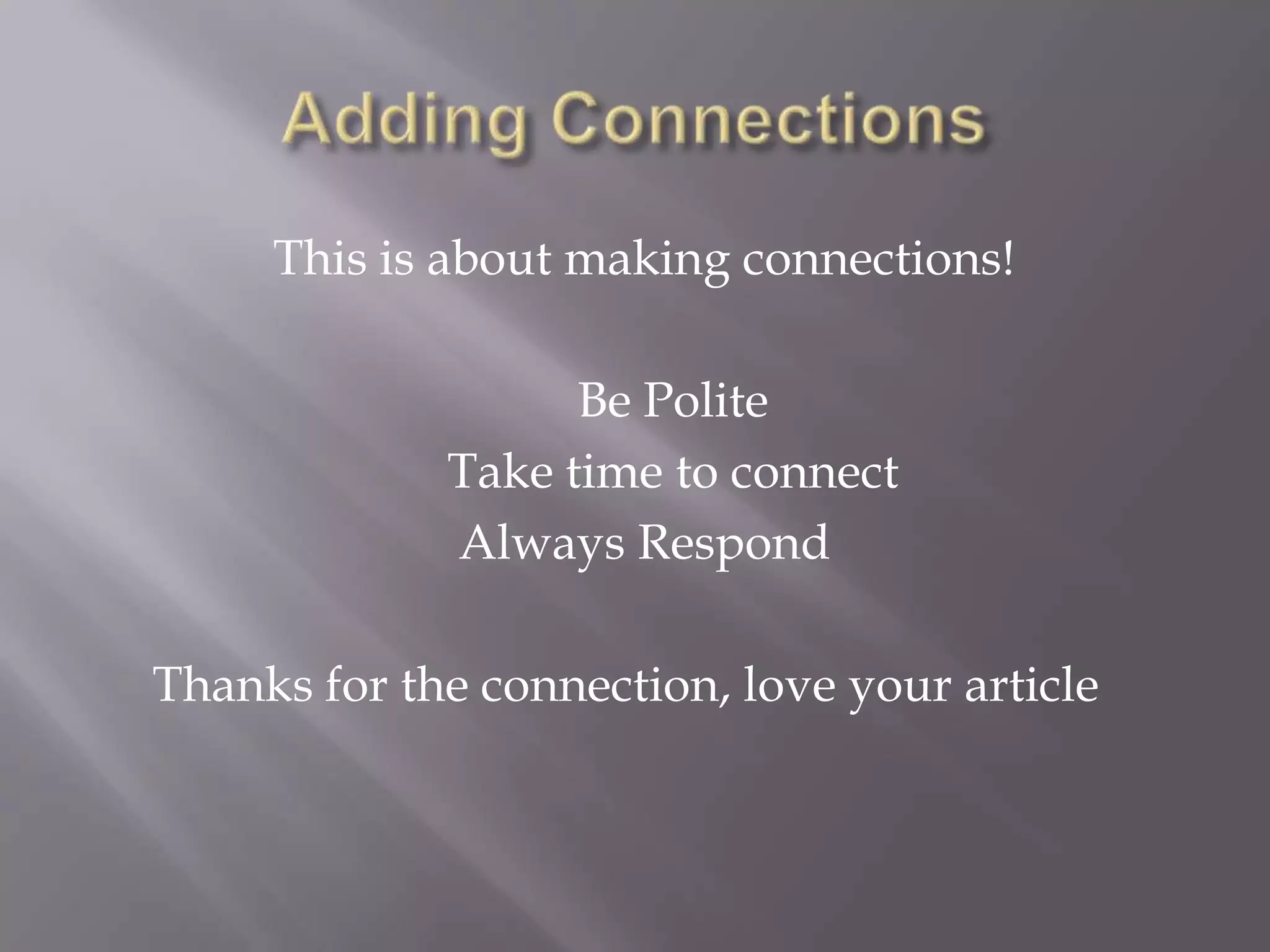 Adding Connections

This is about making connections!

Be Polite
Take time to connect
Always Respond

Thanks for the connection, love your article